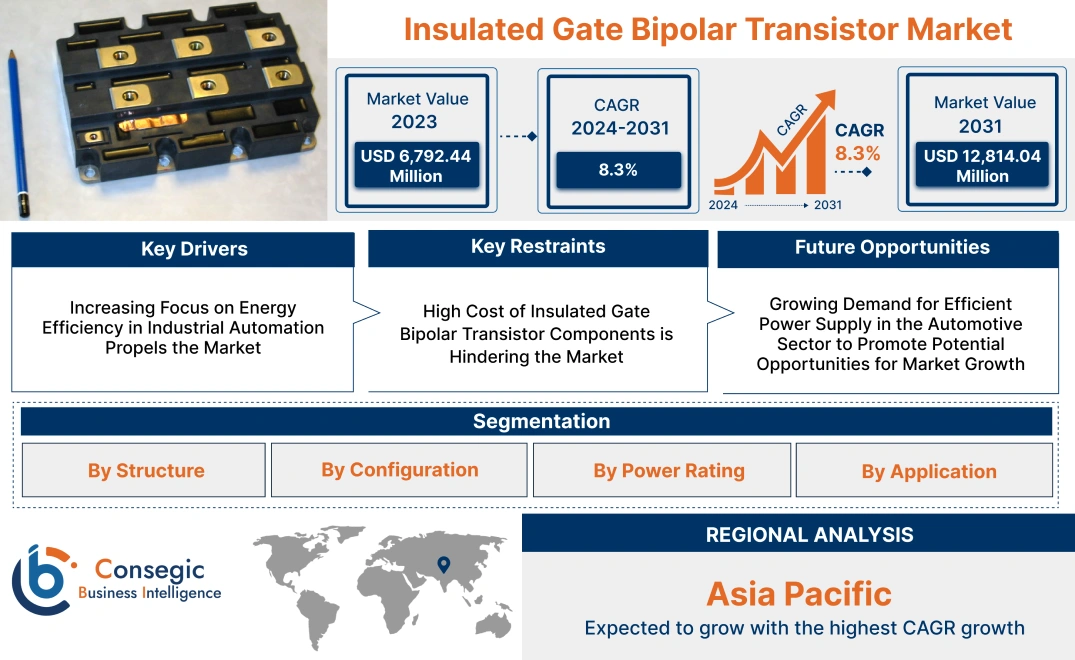 Insulated Gate Bipolar Transistor Market

Market Value
2023
USD 6,792.44 Million

CAGR
2024-2031
8.3%

CAGR
CAGR
8.3%
2024
2031

Market Value
2031
USD 12,814.04 Million

Key Drivers
Increasing Focus on Energy Efficiency in Industrial Automation Propels the Market

Key Restraints
High Cost of Insulated Gate Bipolar Transistor Components is Hindering the Market

Future Opportunities
Growing Demand for Efficient Power Supply in the Automotive Sector to Promote Potential Opportunities for Market Growth

Segmentation
By Structure
By Configuration
By Power Rating
By Application

Consegic
Business Intelligence

REGIONAL ANALYSIS
Asia Pacific
Expected to grow with the highest CAGR growth